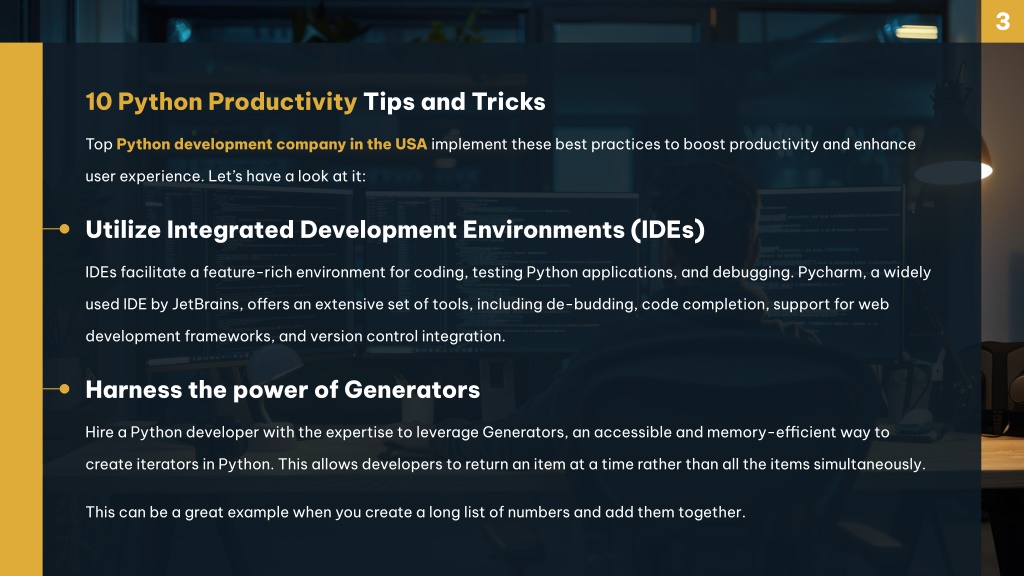 3

10 Python Productivity Tips and Tricks

Top Python development company in the USA implement these best practices to boost productivity and enhance user experience. Let's have a look at it:

Utilize Integrated Development Environments (IDEs)

IDEs facilitate a feature-rich environment for coding, testing Python applications, and debugging. Pycharm, a widely used IDE by JetBrains, offers an extensive set of tools, including de-budding, code completion, support for web development frameworks, and version control integration.

Harness the power of Generators

Hire a Python developer with the expertise to leverage Generators, an accessible and memory-efficient way to create iterators in Python. This allows developers to return an item at a time rather than all the items simultaneously.

This can be a great example when you create a long list of numbers and add them together.